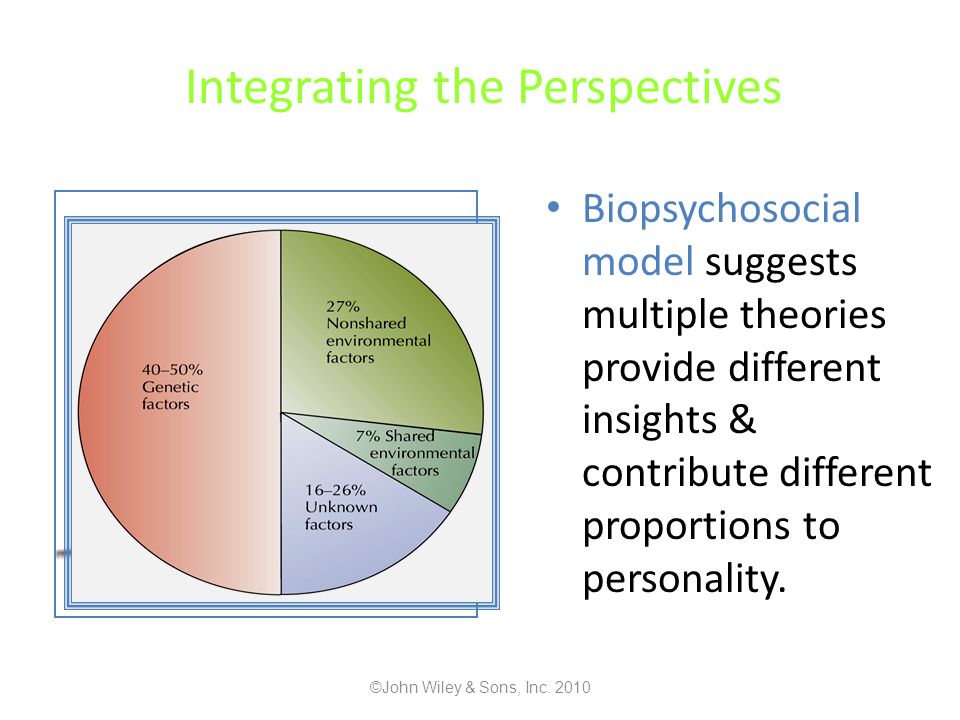 Integrating the Perspectives

40–50% Genetic factors

27% Nonshared environmental factors

7% Shared environmental factors

16–26% Unknown factors

• Biopsychosocial model suggests multiple theories provide different insights & contribute different proportions to personality.

©John Wiley & Sons, Inc. 2010